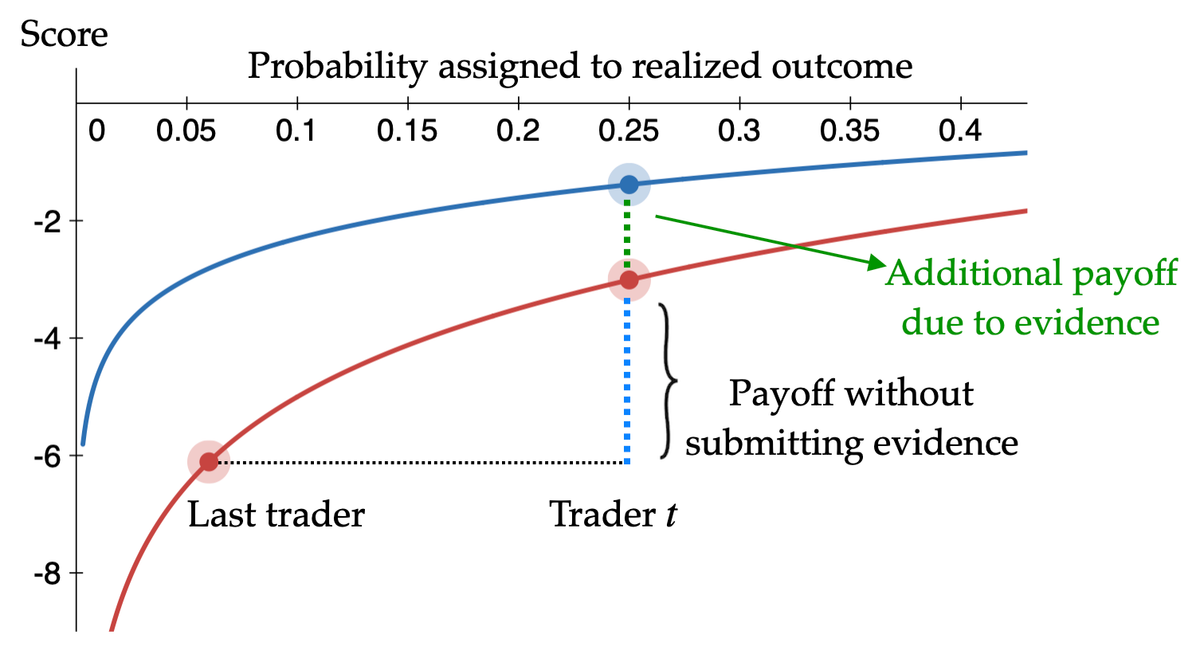 Score

Probability assigned to realized outcome

0
0.05
0.1
0.15
0.2
0.25
0.3
0.35
0.4

-2
-4
-6
-8

Additional payoff due to evidence

Payoff without submitting evidence

Last trader

Trader $t$